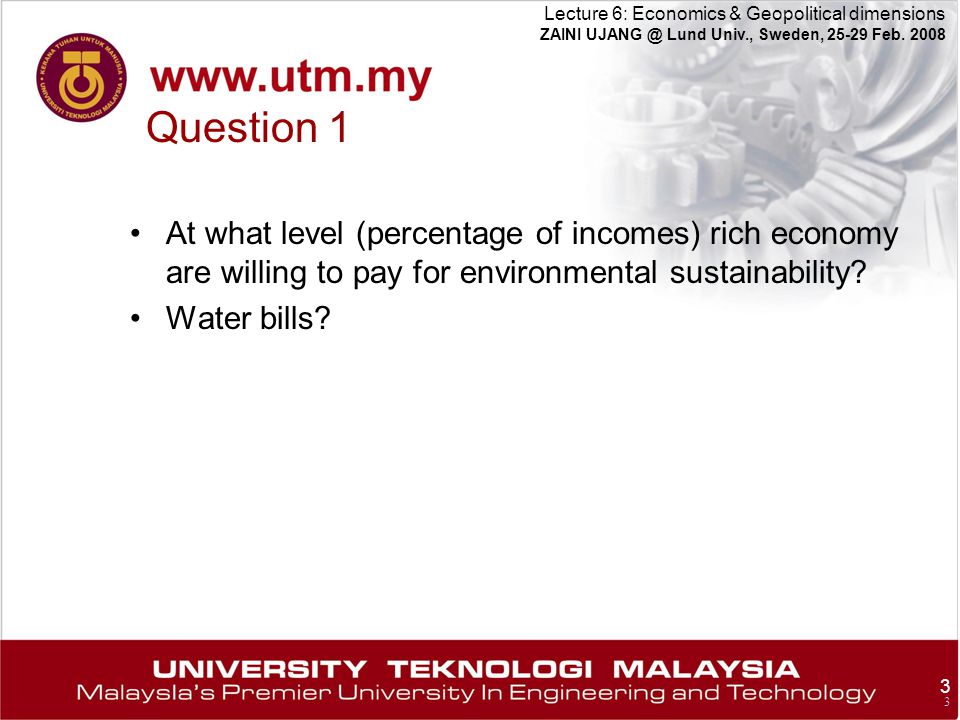 Lecture 6: Economics & Geopolitical dimensions
ZAINI UJANG @ Lund Univ., Sweden, 25-29 Feb. 2008

KERANA TUHAN UNTUK MANUSIA
UNIVERSITI TEKNOLOGI MALAYSIA

www.utm.my

Question 1

• At what level (percentage of incomes) rich economy are willing to pay for environmental sustainability?
• Water bills?

UNIVERSITY TEKNOLOGI MALAYSIA
Malaysia's Premier University In Engineering and Technology

3
3